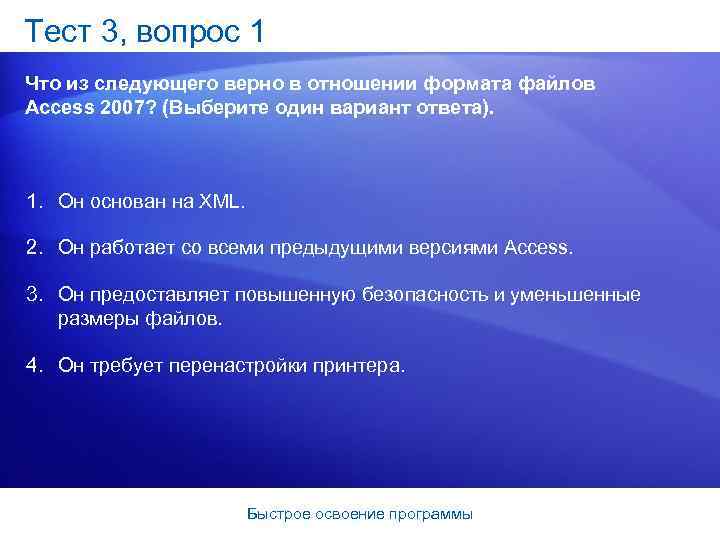 Тест 3, вопрос 1

Что из следующего верно в отношении формата файлов Access 2007? (Выберите один вариант ответа).

1. Он основан на XML.

2. Он работает со всеми предыдущими версиями Access.

3. Он предоставляет повышенную безопасность и уменьшенные размеры файлов.

4. Он требует перенастройки принтера.

Быстрое освоение программы